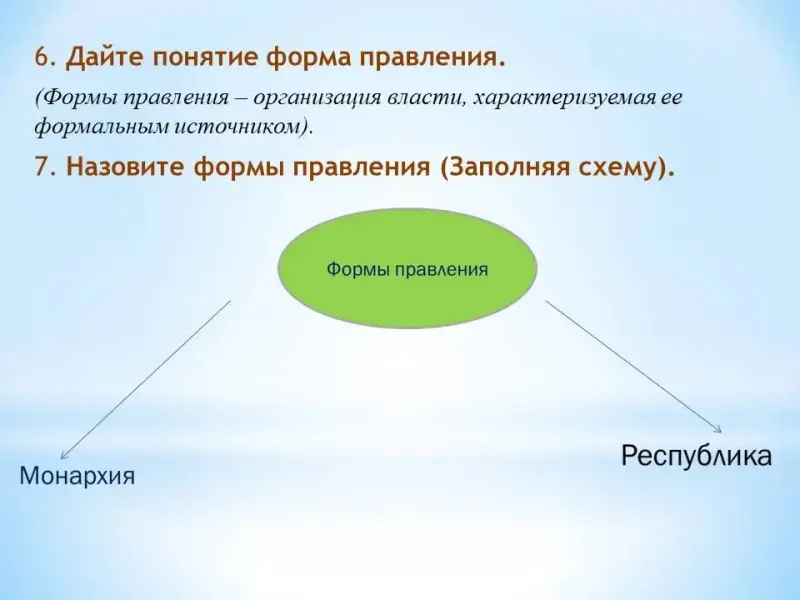 6. Дайте понятие форма правления.

(Формы правления – организация власти, характеризуемая ее формальным источником).

7. Назовите формы правления (Заполняя схему).

Формы правления

Монархия

Республика